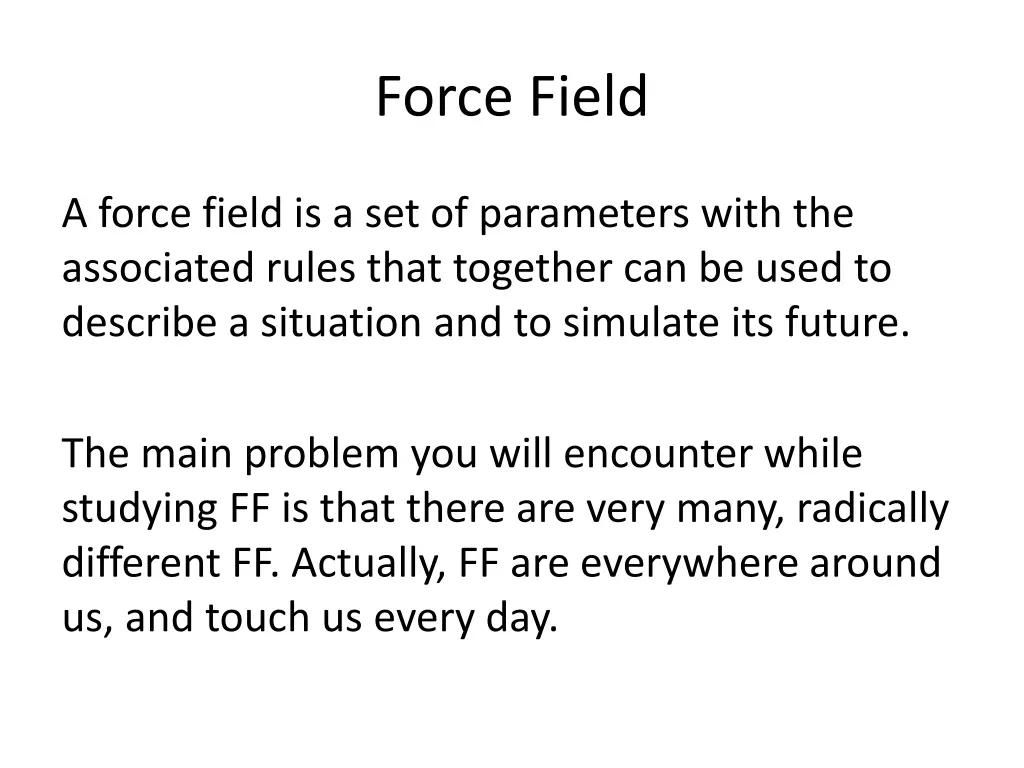 Force Field

A force field is a set of parameters with the associated rules that together can be used to describe a situation and to simulate its future.

The main problem you will encounter while studying FF is that there are very many, radically different FF. Actually, FF are everywhere around us, and touch us every day.